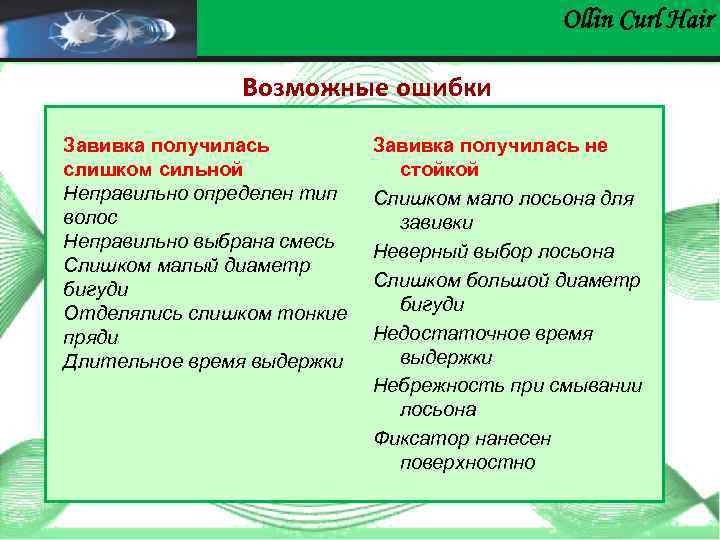 Ollin Curl Hair

Возможные ошибки

Завивка получилась слишком сильной

Неправильно определен тип волос

Неправильно выбрана смесь

Слишком малый диаметр бигуди

Отделялись слишком тонкие пряди

Длительное время выдержки

Завивка получилась не стойкой

Слишком мало лосьона для завивки

Неверный выбор лосьона

Слишком большой диаметр бигуди

Недостаточное время выдержки

Небрежность при смывании лосьона

Фиксатор нанесен поверхностно